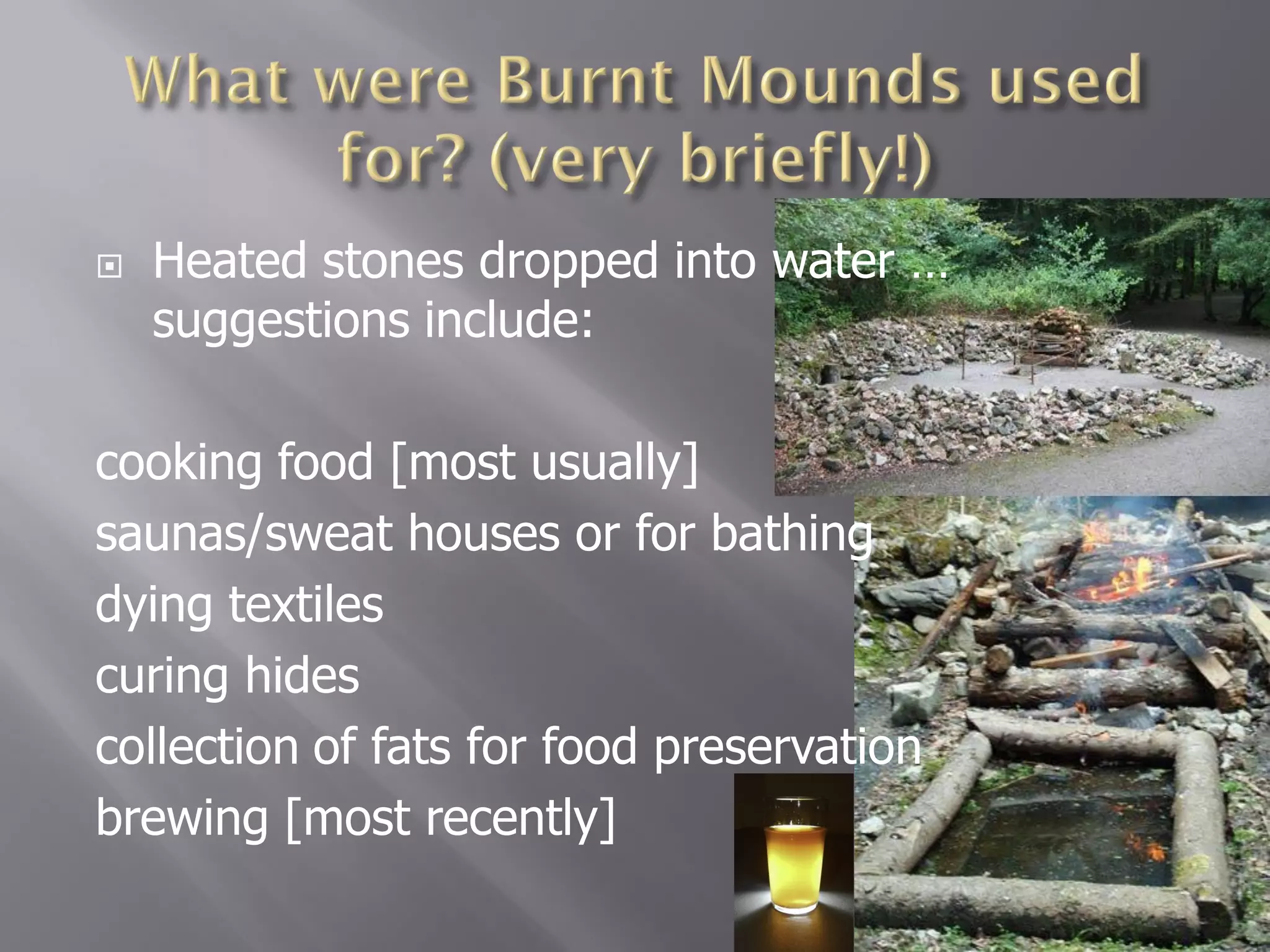 What were Burnt Mounds used for? (very briefly!)

Heated stones dropped into water … suggestions include:

cooking food [most usually]
saunas/sweat houses or for bathing
dying textiles
curing hides
collection of fats for food preservation
brewing [most recently]